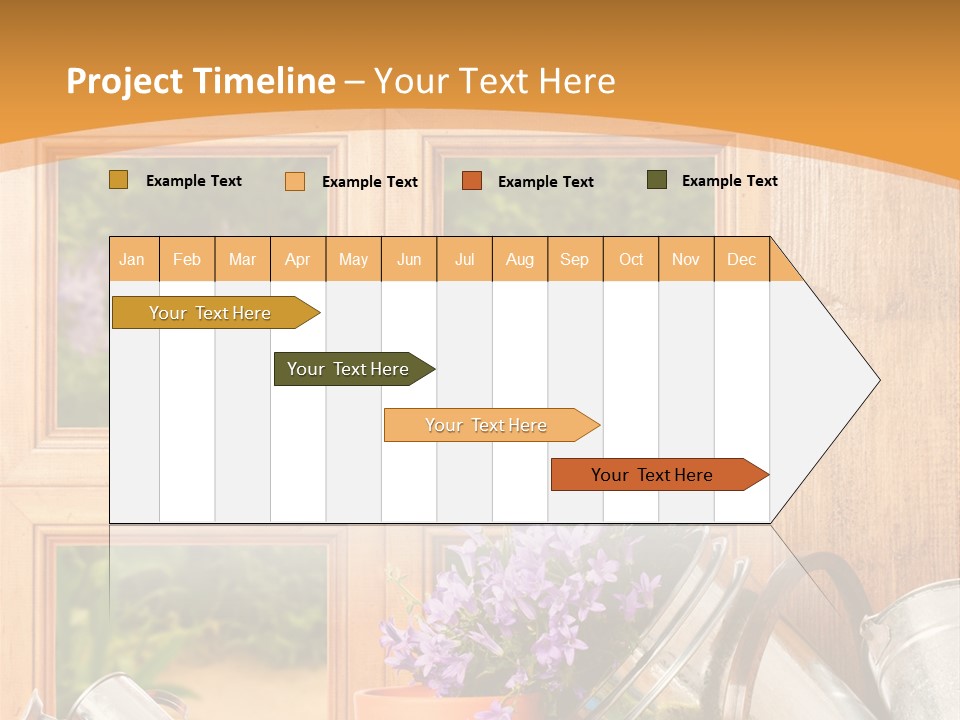 Project Timeline – Your Text Here

Example Text
Example Text
Example Text
Example Text

| Jan | Feb | Mar | Apr | May | Jun | Jul | Aug | Sep | Oct | Nov | Dec |
|---|---|---|---|---|---|---|---|---|---|---|---|

Your Text Here
Your Text Here
Your Text Here
Your Text Here